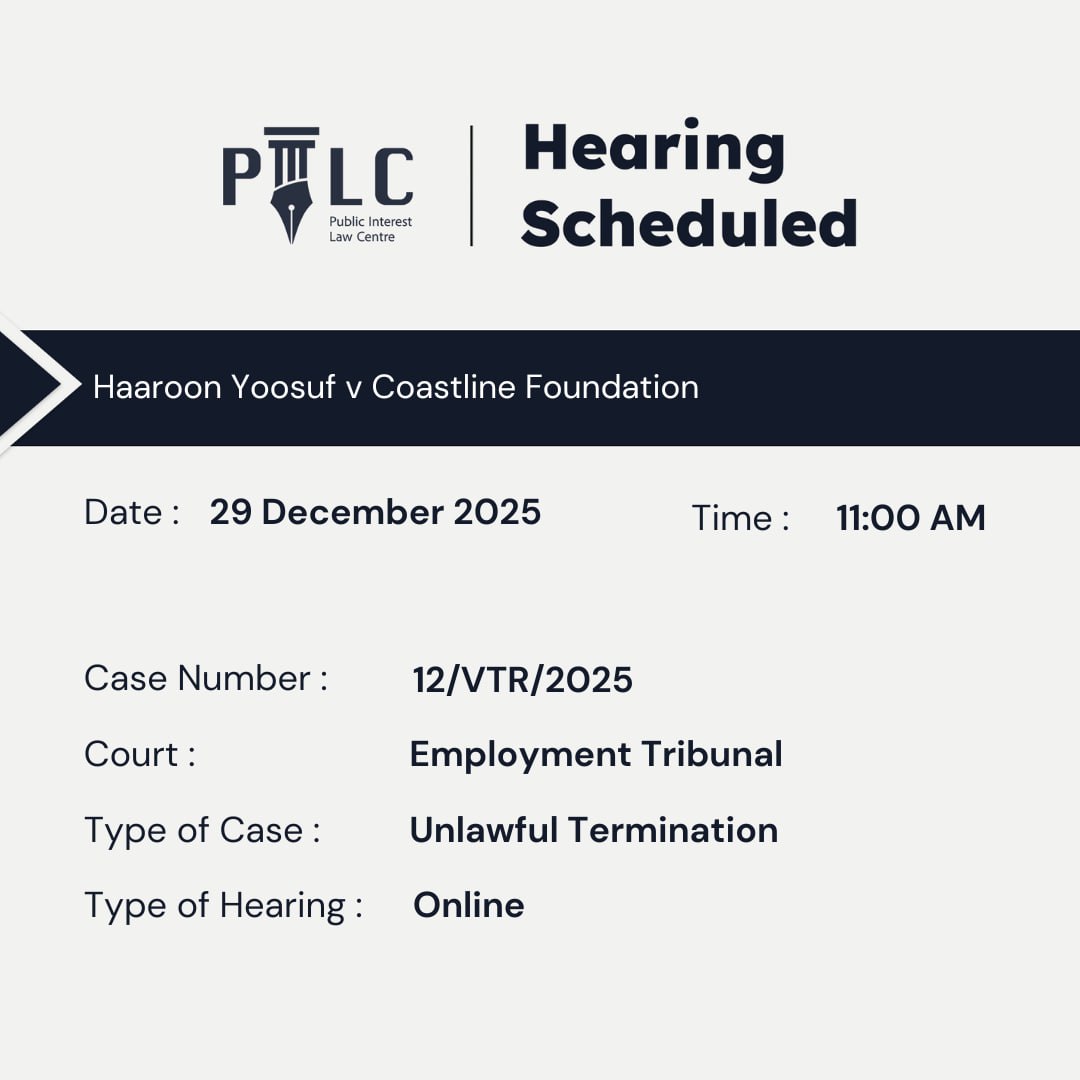 PILC
Public Interest Law Centre

Hearing Scheduled

Haaroon Yoosuf v Coastline Foundation

Date : 29 December 2025

Time : 11:00 AM

Case Number : 12/VTR/2025

Court : Employment Tribunal

Type of Case : Unlawful Termination

Type of Hearing : Online